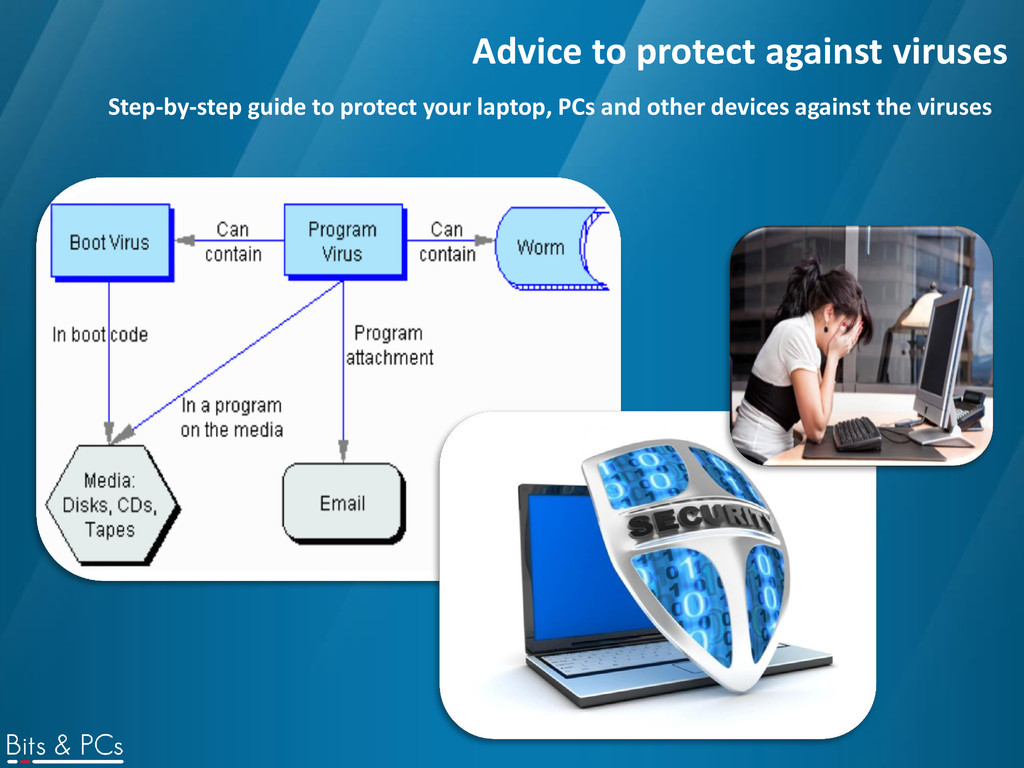 Advice to protect against viruses

Step-by-step guide to protect your laptop, PCs and other devices against the viruses

Boot Virus

Can contain

Program Virus

Can contain

Worm

In boot code

Program attachment

In a program on the media

Media: Disks, CDs, Tapes

Email

SECURITY

Bits & PCs